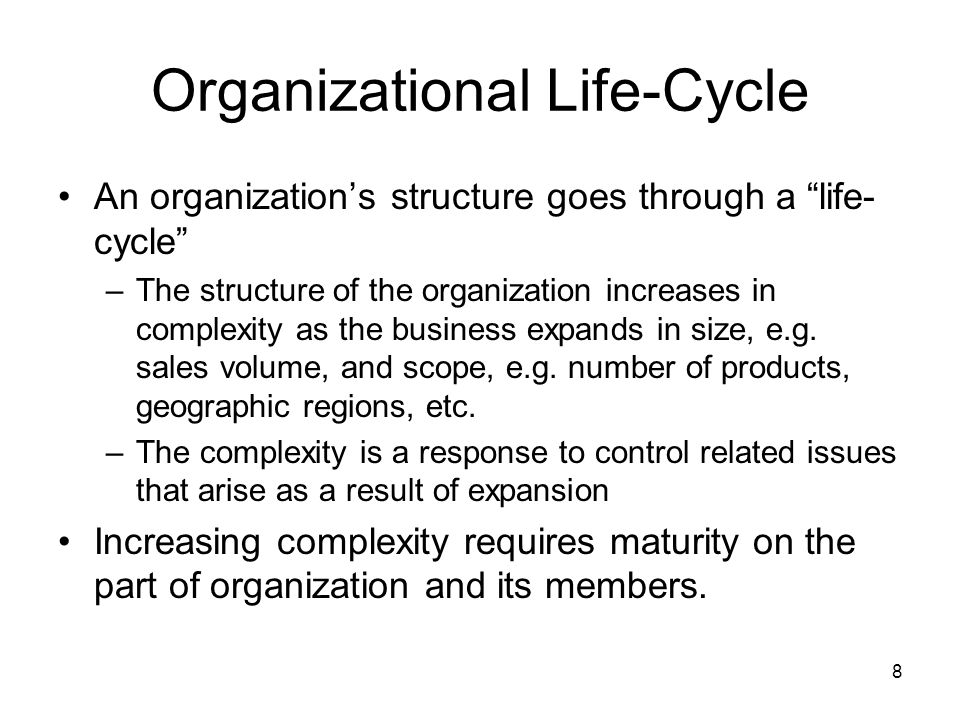 Organizational Life-Cycle

• An organization’s structure goes through a “life-cycle”
– The structure of the organization increases in complexity as the business expands in size, e.g. sales volume, and scope, e.g. number of products, geographic regions, etc.
– The complexity is a response to control related issues that arise as a result of expansion
• Increasing complexity requires maturity on the part of organization and its members.

8